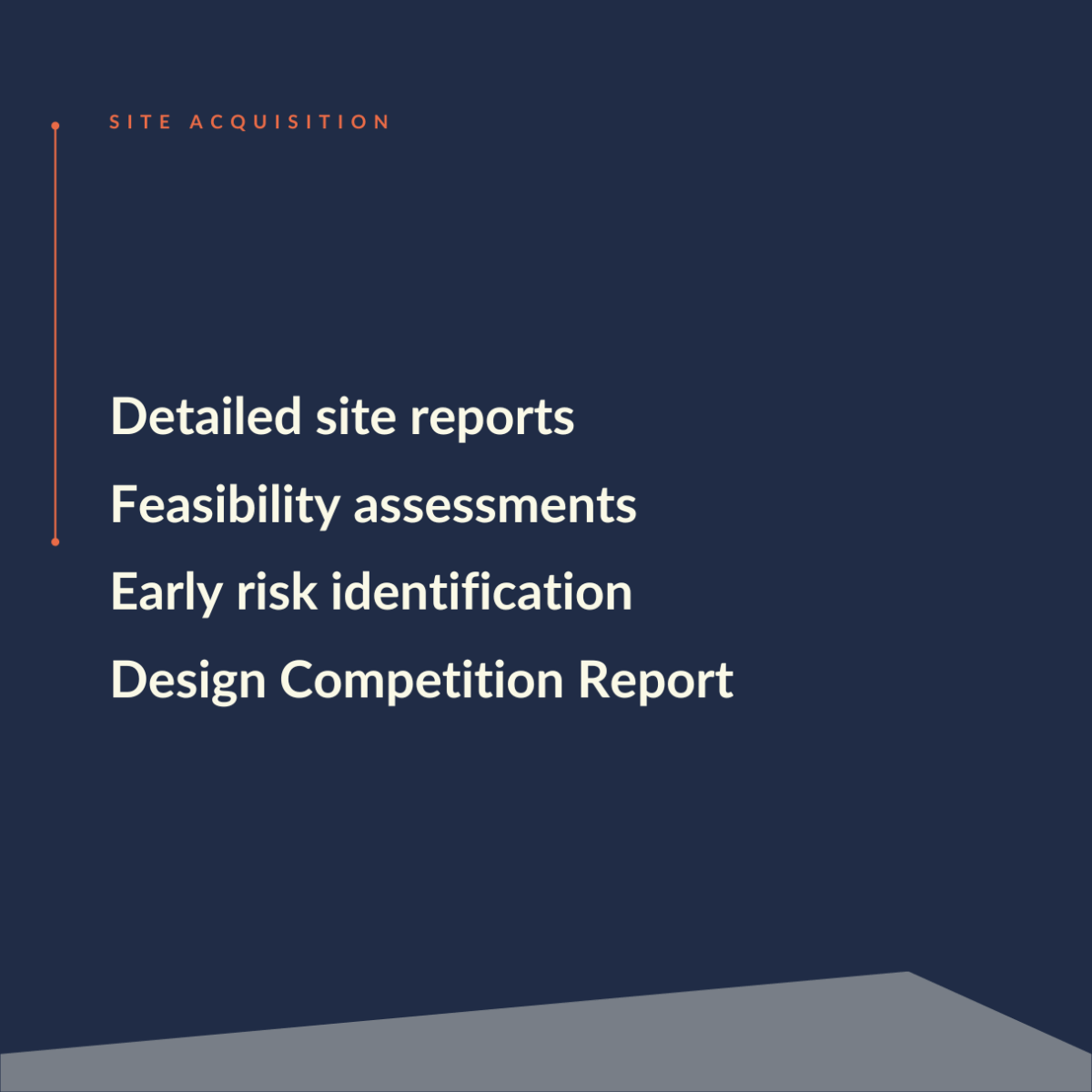 SITE ACQUISITION

Detailed site reports

Feasibility assessments

Early risk identification

Design Competition Report